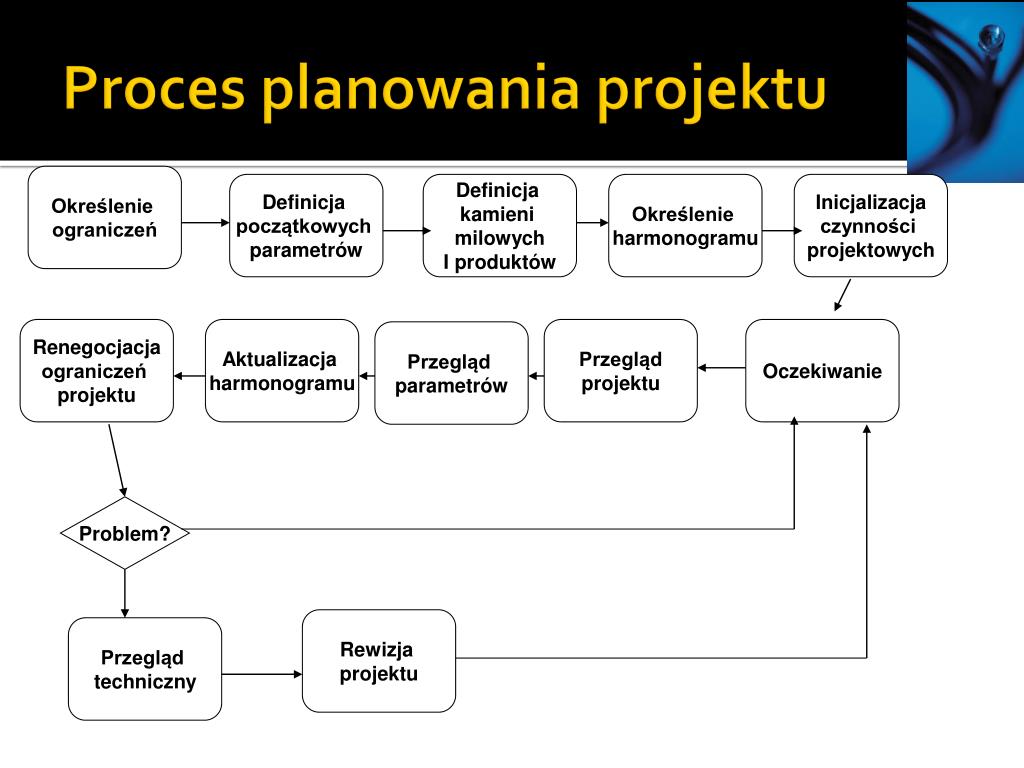 Proces planowania projektu

Określenie ograniczeń

Definicja początkowych parametrów

Definicja kamieni milowych I produktów

Określenie harmonogramu

Inicjalizacja czynności projektowych

Oczekiwanie

Przegląd projektu

Przegląd parametrów

Aktualizacja harmonogramu

Renegocjacja ograniczeń projektu

Problem?

Przegląd techniczny

Rewizja projektu